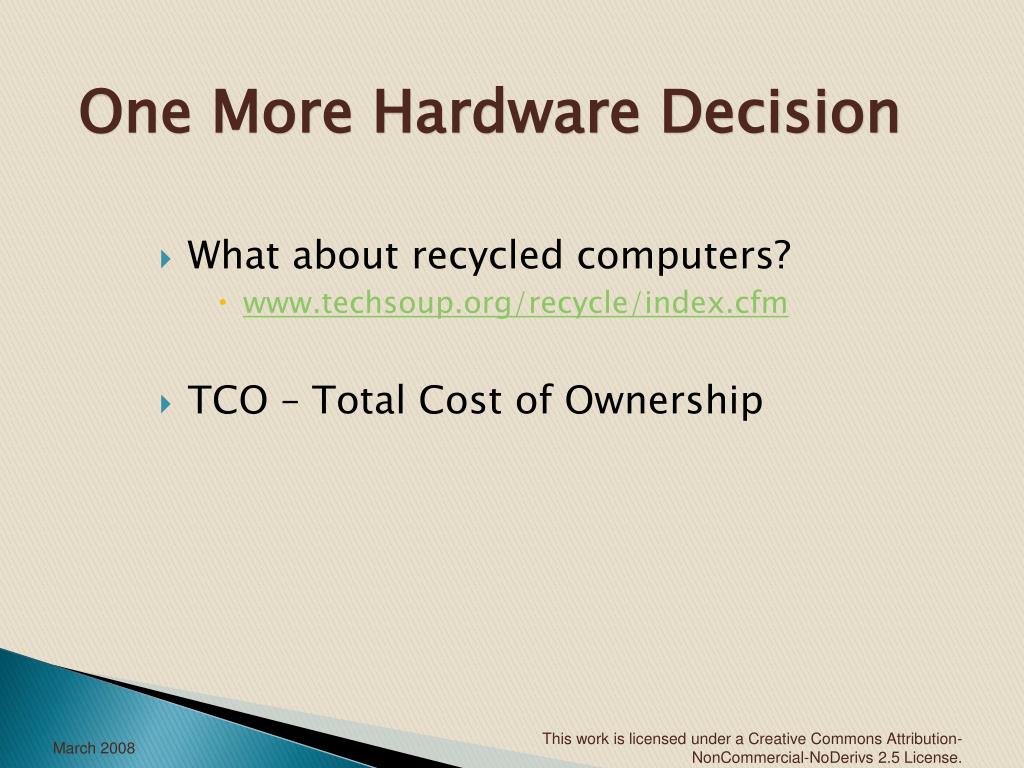 One More Hardware Decision

What about recycled computers?

www.techsoup.org/recycle/index.cfm

TCO – Total Cost of Ownership

March 2008

This work is licensed under a Creative Commons Attribution-NonCommercial-NoDerivs 2.5 License.